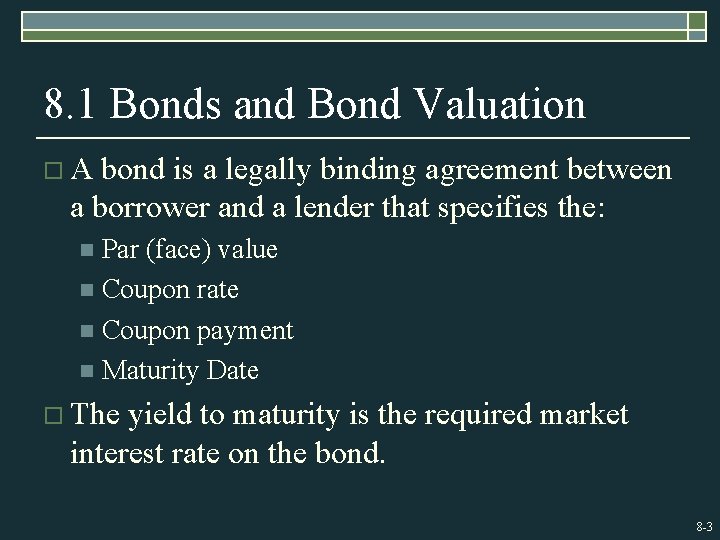 8.1 Bonds and Bond Valuation

A bond is a legally binding agreement between a borrower and a lender that specifies the:

Par (face) value

Coupon rate

Coupon payment

Maturity Date

The yield to maturity is the required market interest rate on the bond.

8-3